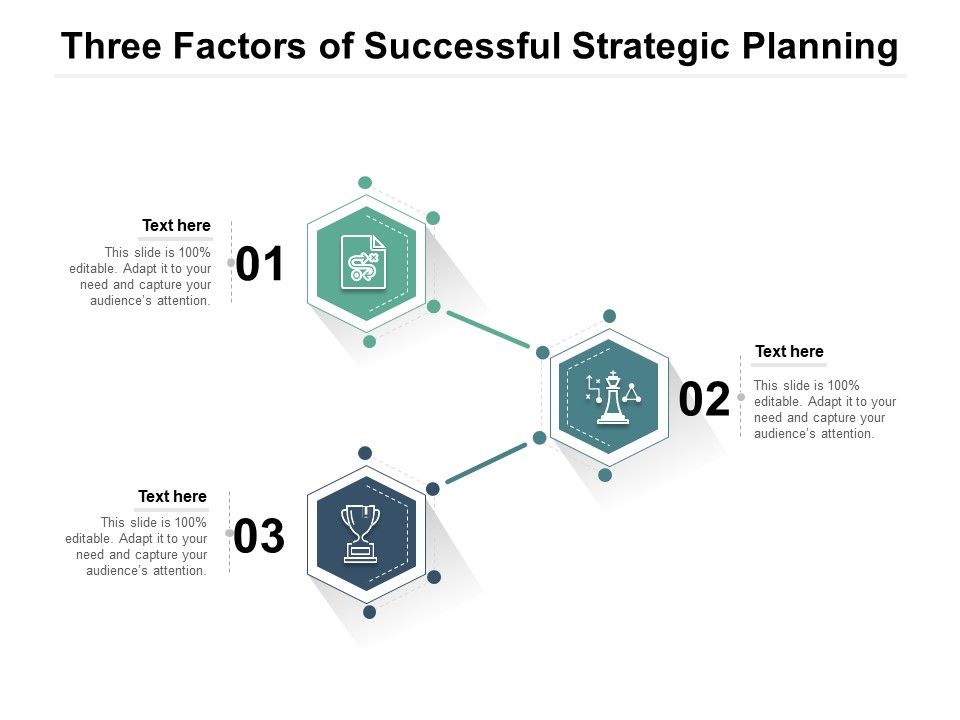 Three Factors of Successful Strategic Planning

Text here
This slide is 100% editable. Adapt it to your need and capture your audience's attention.

01

02

Text here
This slide is 100% editable. Adapt it to your need and capture your audience's attention.

Text here
This slide is 100% editable. Adapt it to your need and capture your audience's attention.

03